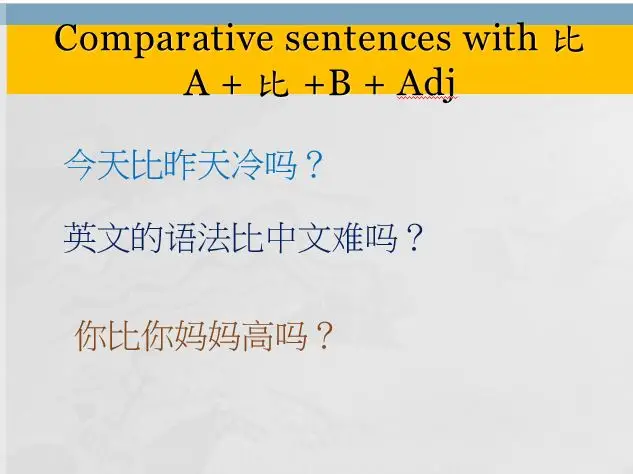 Comparative sentences with 比
A + 比 +B + Adj

今天比昨天冷吗？

英文的语法比中文难吗？

你比你妈妈高吗？